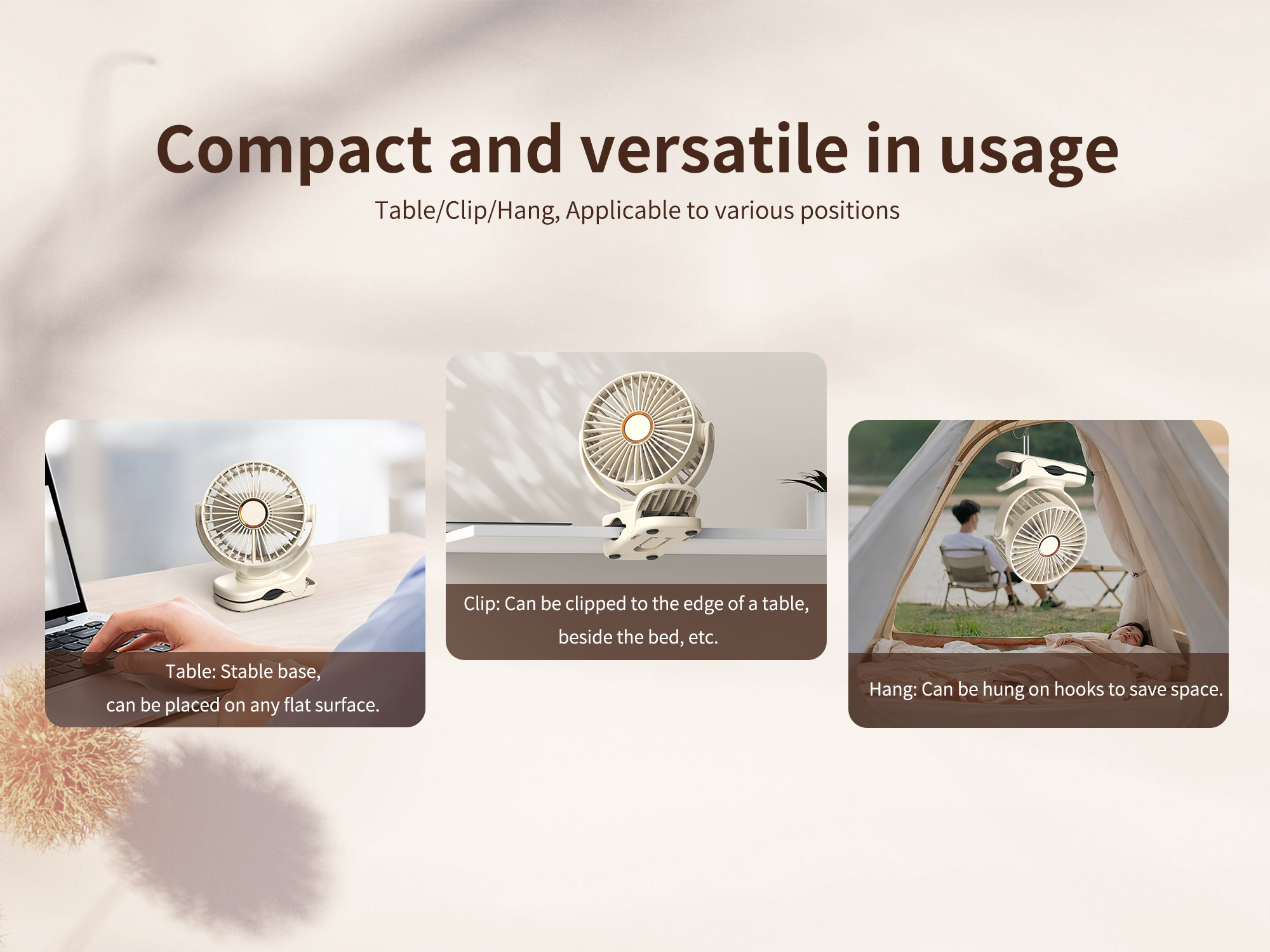 Compact and versatile in usage

Table/Clip/Hang, Applicable to various positions

Table: Stable base,
can be placed on any flat surface.

Clip: Can be clipped to the edge of a table,
beside the bed, etc.

Hang: Can be hung on hooks to save space.